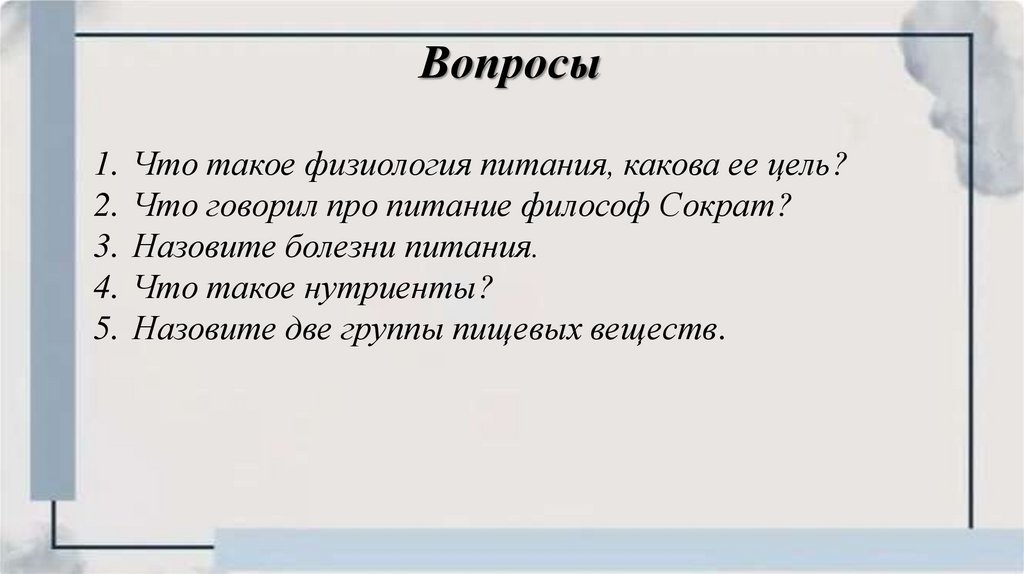 Вопросы

1. Что такое физиология питания, какова ее цель?
2. Что говорил про питание философ Сократ?
3. Назовите болезни питания.
4. Что такое нутриенты?
5. Назовите две группы пищевых веществ.